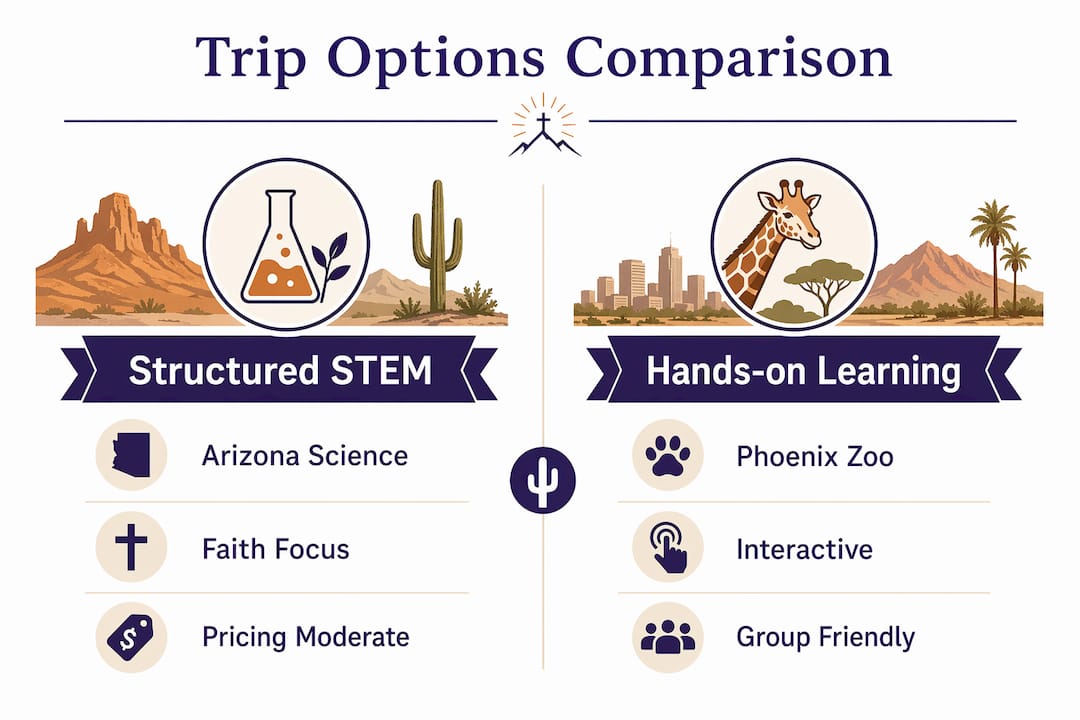 Trip Options Comparison

Structured STEM

Arizona Science

Faith Focus

Pricing Moderate

Hands-on Learning

Phoenix Zoo

Interactive

Group Friendly